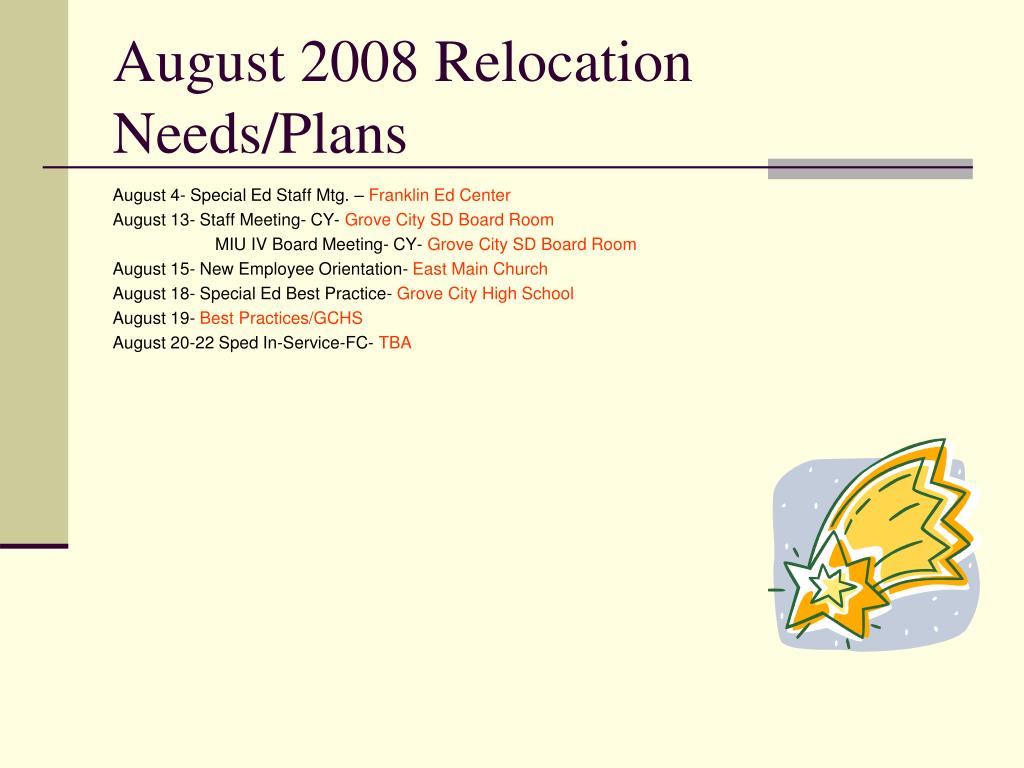 August 2008 Relocation Needs/Plans

August 4- Special Ed Staff Mtg. – Franklin Ed Center
August 13- Staff Meeting- CY- Grove City SD Board Room
MIU IV Board Meeting- CY- Grove City SD Board Room
August 15- New Employee Orientation- East Main Church
August 18- Special Ed Best Practice- Grove City High School
August 19- Best Practices/GCHS
August 20-22 Sped In-Service-FC- TBA